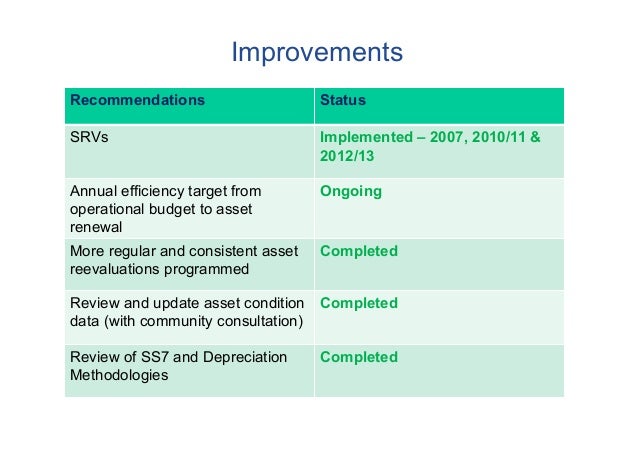 Improvements

| Recommendations | Status |
|---|---|
| SRVs | Implemented – 2007, 2010/11 & 2012/13 |
| Annual efficiency target from operational budget to asset renewal | Ongoing |
| More regular and consistent asset reevaluations programmed | Completed |
| Review and update asset condition data (with community consultation) | Completed |
| Review of SS7 and Depreciation Methodologies | Completed |